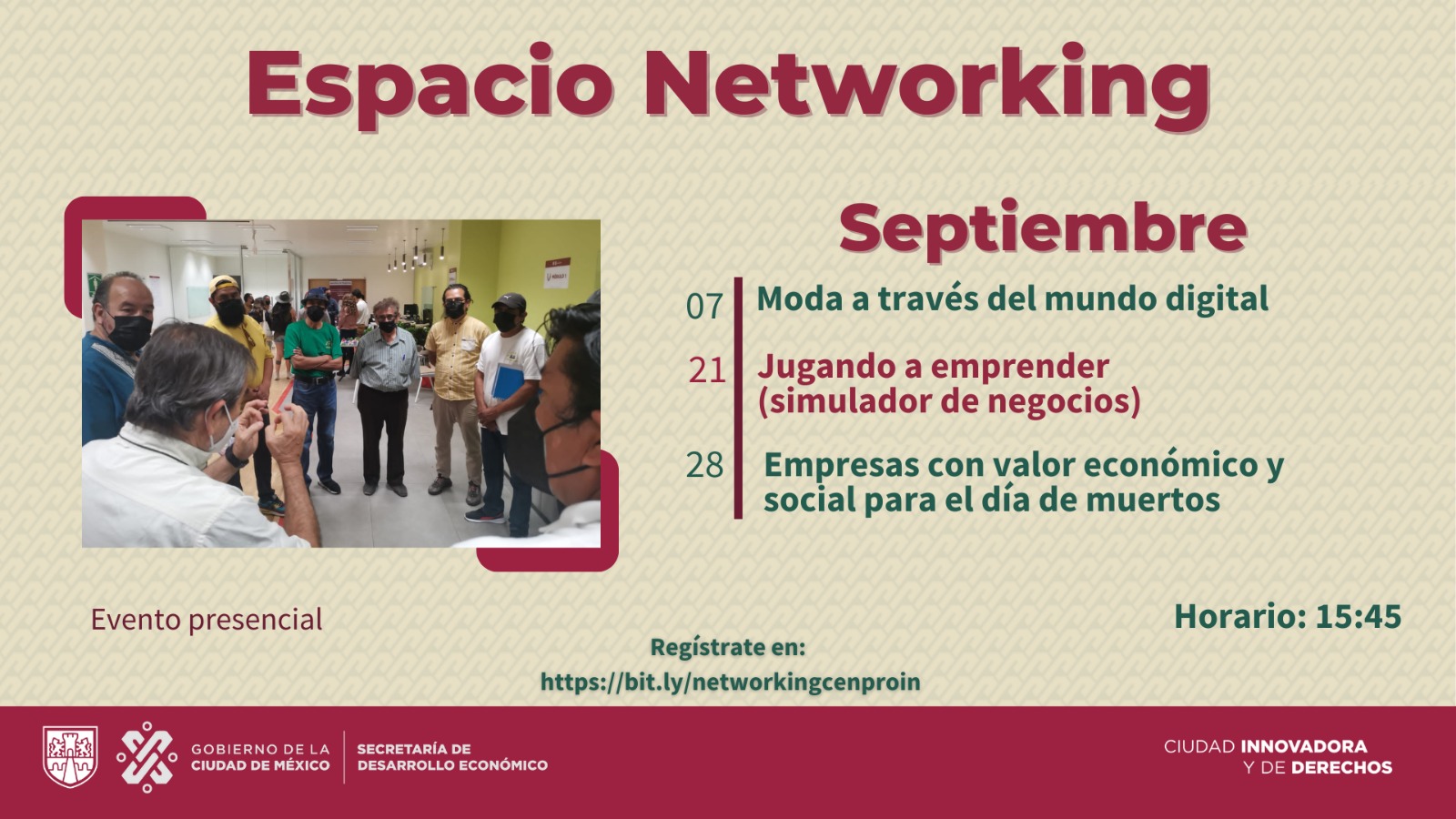 Espacio Networking

Septiembre

07 Moda a través del mundo digital

21 Jugando a emprender (simulador de negocios)

28 Empresas con valor económico y social para el día de muertos

Evento presencial

Horario: 15:45

Regístrate en:
https://bit.ly/networkingcenproin

GOBIERNO DE LA CIUDAD DE MÉXICO

SECRETARÍA DE DESARROLLO ECONÓMICO

CIUDAD INNOVADORA Y DE DERECHOS